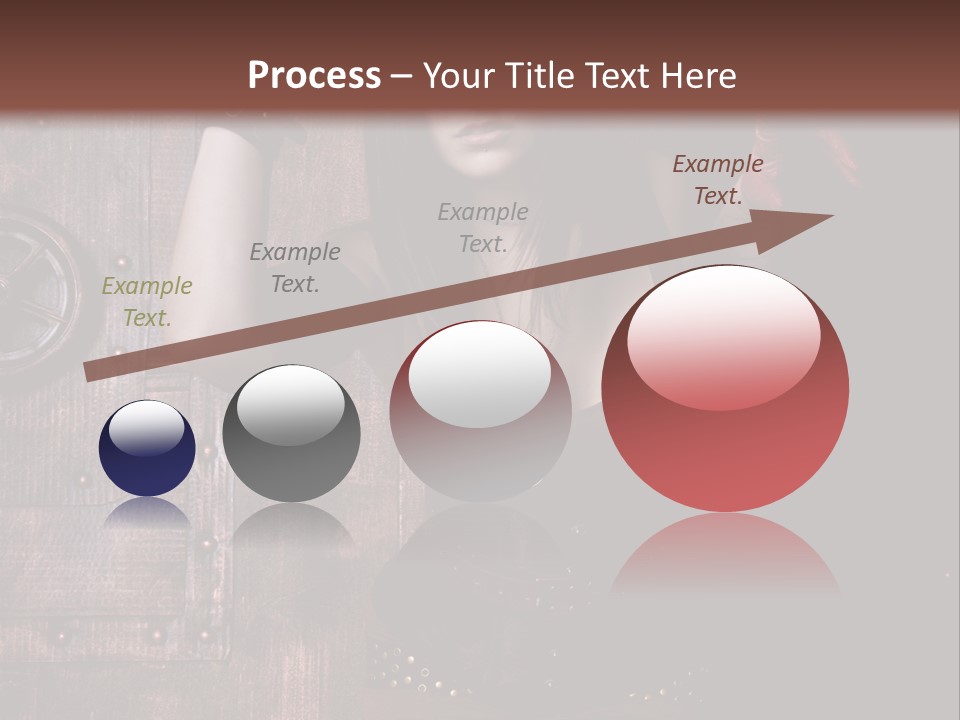 Process – Your Title Text Here

Example Text.

Example Text.

Example Text.

Example Text.